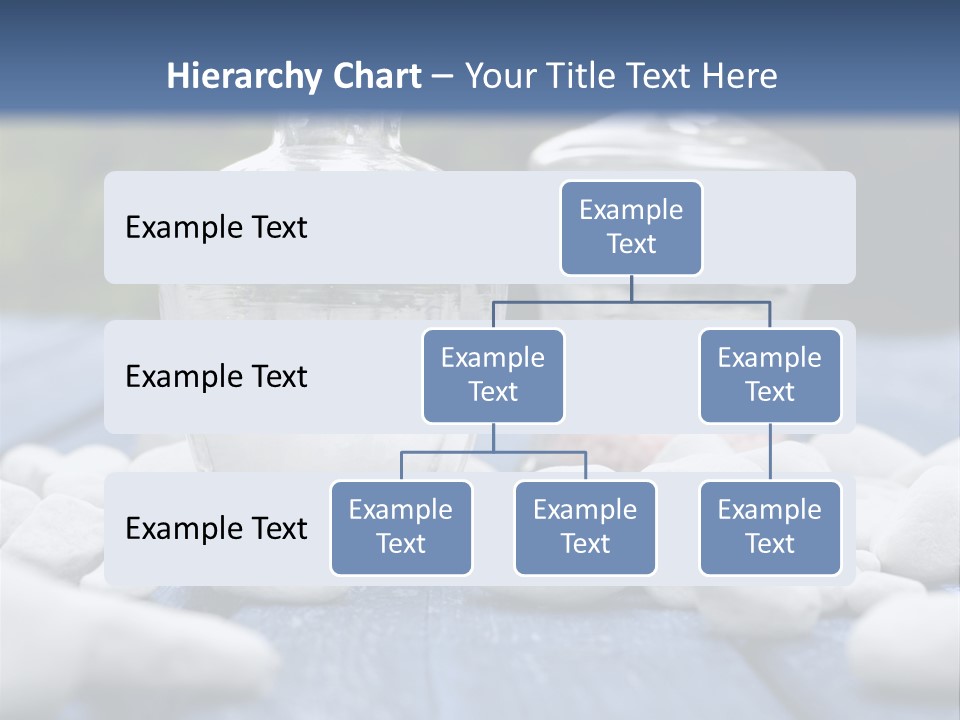 Hierarchy Chart – Your Title Text Here

Example Text

Example Text

Example Text

Example Text

Example Text

Example Text

Example Text

Example Text

Example Text